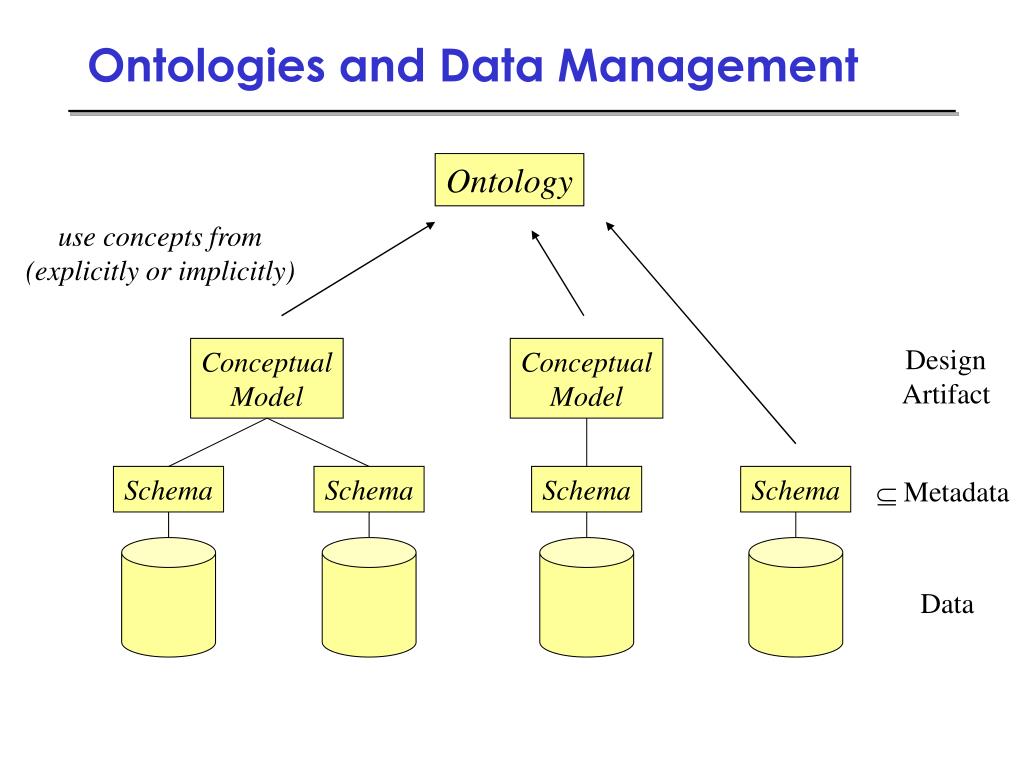 Ontologies and Data Management

Ontology

use concepts from
(explicitly or implicitly)

Conceptual Model

Conceptual Model

Design Artifact

Schema

Schema

Schema

Schema

$\subseteq$ Metadata

Data